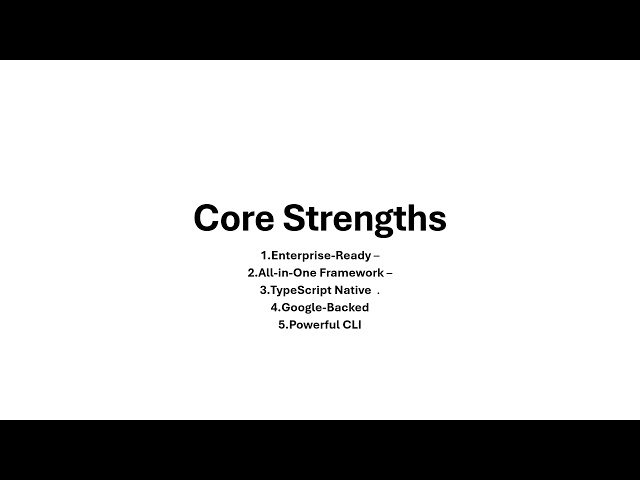 Core Strengths

1.Enterprise-Ready –
2.All-in-One Framework –
3.TypeScript Native .
4.Google-Backed
5.Powerful CLI